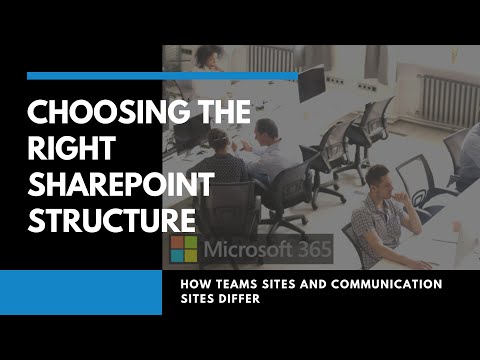 CHOOSING THE RIGHT SHAREPOINT STRUCTURE

Microsoft 365

HOW TEAMS SITES AND COMMUNICATION SITES DIFFER